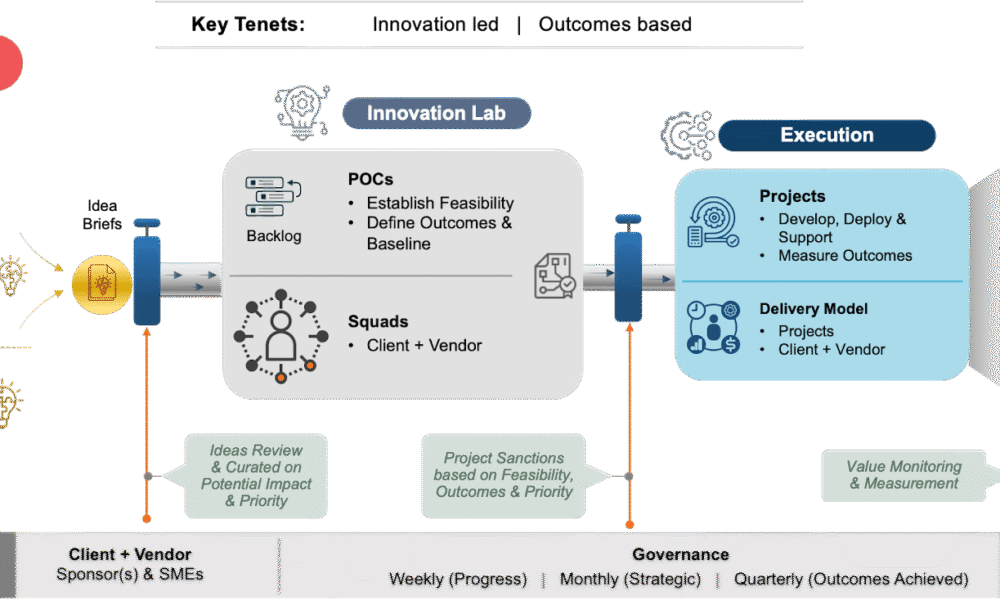 Key Tenets: Innovation led | Outcomes based

Innovation Lab

Execution

Idea Briefs

Backlog

POCs
• Establish Feasibility
• Define Outcomes & Baseline

Squads
• Client + Vendor

Projects
• Develop, Deploy & Support
• Measure Outcomes

Delivery Model
• Projects
• Client + Vendor

Ideas Review & Curated on Potential Impact & Priority

Project Sanctions based on Feasibility, Outcomes & Priority

Value Monitoring & Measurement

Client + Vendor
Sponsor(s) & SMEs

Governance
Weekly (Progress) | Monthly (Strategic) | Quarterly (Outcomes Achieved)